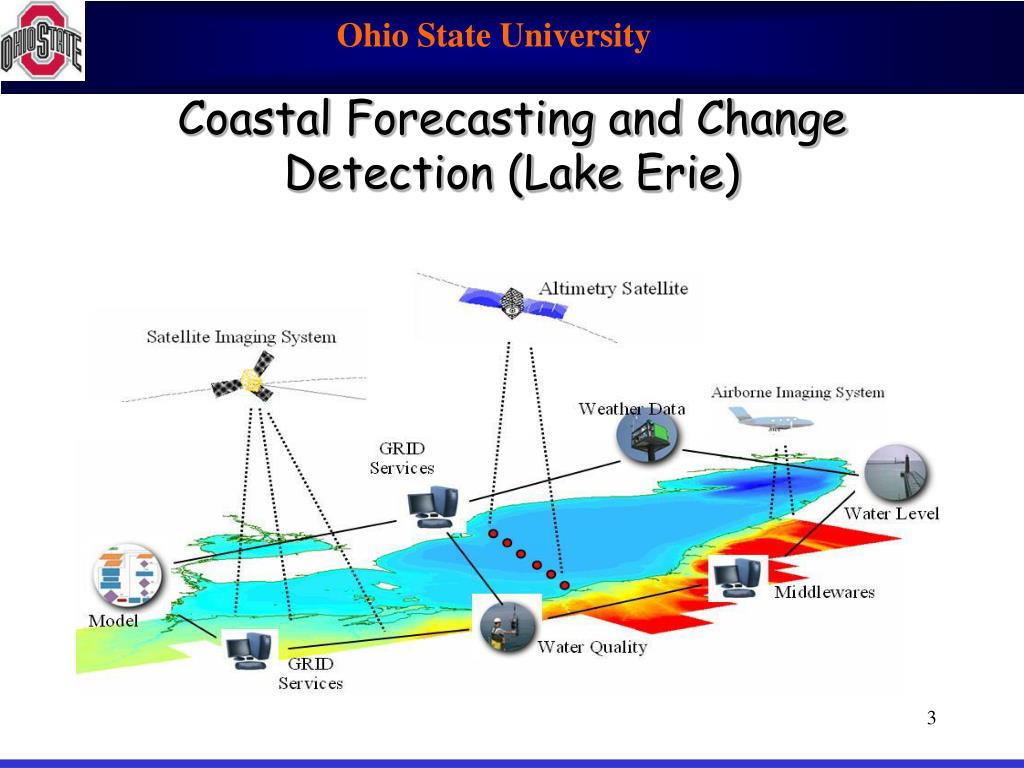 OHIO STATE

Ohio State University

Coastal Forecasting and Change Detection (Lake Erie)

Altimetry Satellite

Satellite Imaging System

Airborne Imaging System

Weather Data

GRID Services

Water Level

Model

Middlewares

Water Quality

GRID Services

3